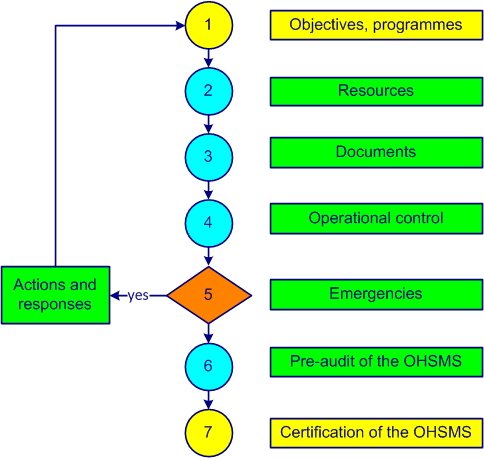 1
Objectives, programmes

2
Resources

3
Documents

4
Operational control

Actions and responses
yes
5
Emergencies

6
Pre-audit of the OHSMS

7
Certification of the OHSMS